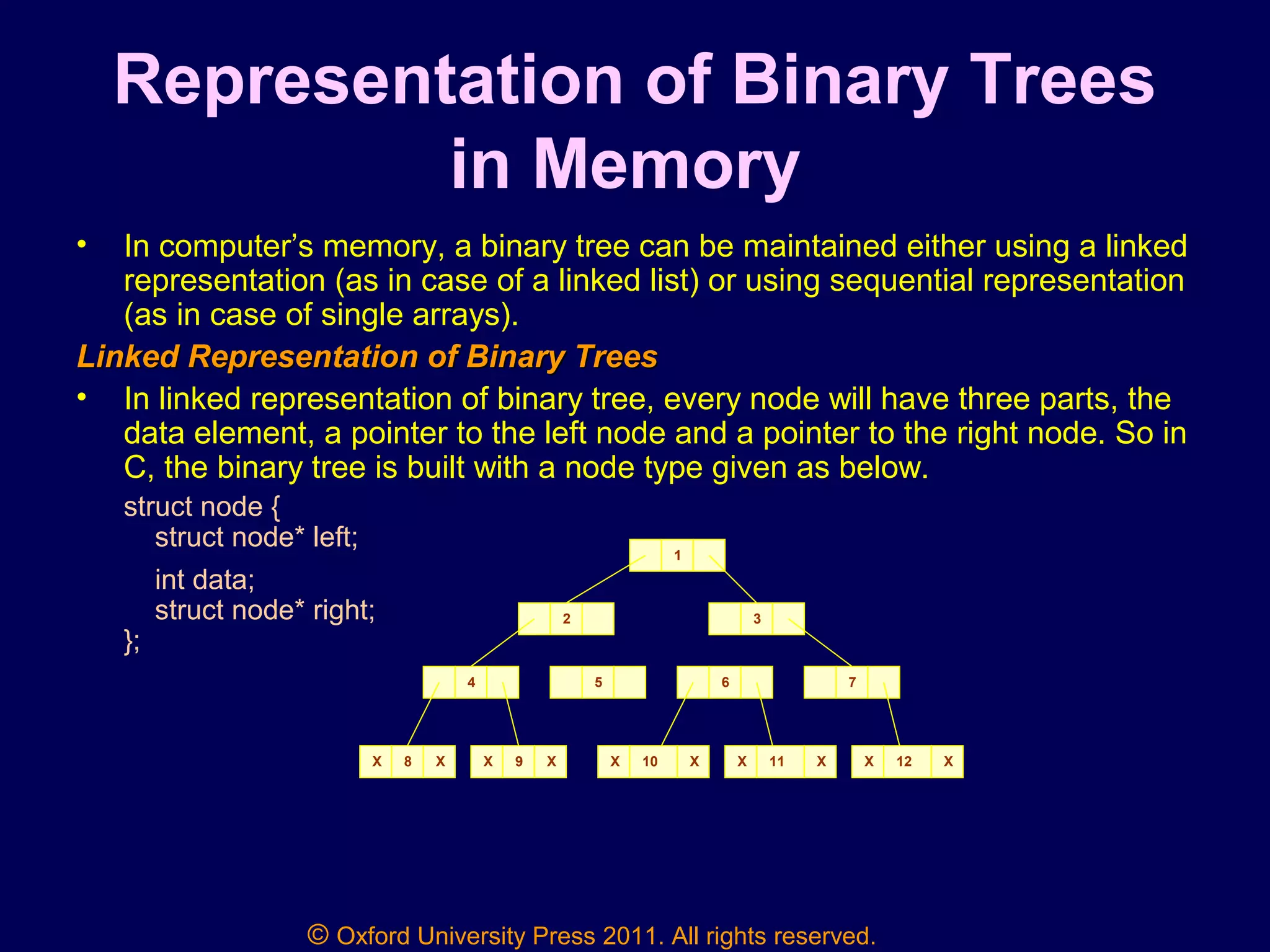 Representation of Binary Trees in Memory

• In computer's memory, a binary tree can be maintained either using a linked representation (as in case of a linked list) or using sequential representation (as in case of single arrays).

Linked Representation of Binary Trees

• In linked representation of binary tree, every node will have three parts, the data element, a pointer to the left node and a pointer to the right node. So in C, the binary tree is built with a node type given as below.

struct node {
struct node* left;
int data;
struct node* right;
};

1
2
3
4
5
6
7
X 8 X
X 9 X
X 10 X
X 11 X
X 12 X

© Oxford University Press 2011. All rights reserved.